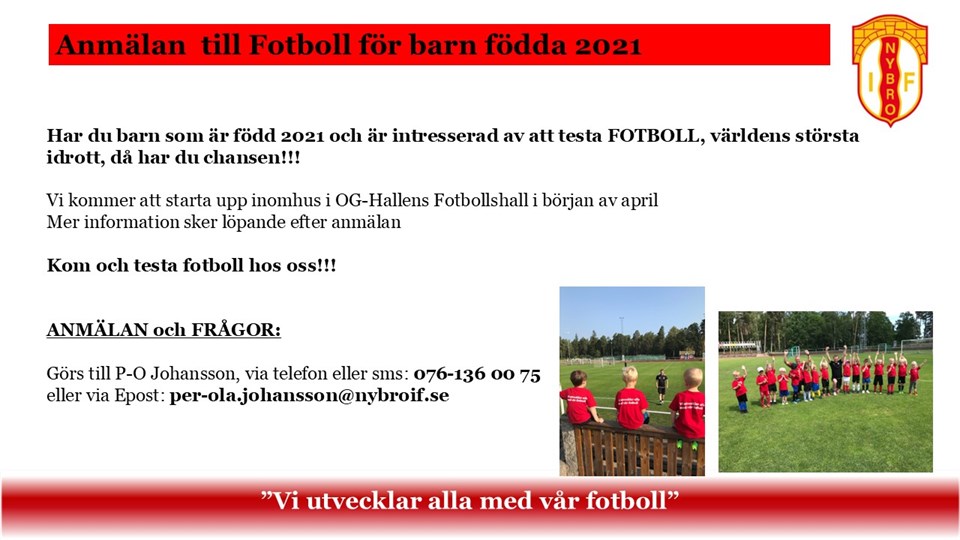 Anmälan till Fotboll för barn födda 2021

NYBRO
I F

Har du barn som är född 2021 och är intresserad av att testa FOTBOLL, världens största idrott, då har du chansen!!!

Vi kommer att starta upp inomhus i OG-Hallens Fotbollshall i början av april
Mer information sker löpande efter anmälan

Kom och testa fotboll hos oss!!!

ANMÄLAN och FRÅGOR:

Görs till P-O Johansson, via telefon eller sms: 076-136 00 75
eller via Epost: per-ola.johansson@nybroif.se

"Vi utvecklar alla med vår fotboll"